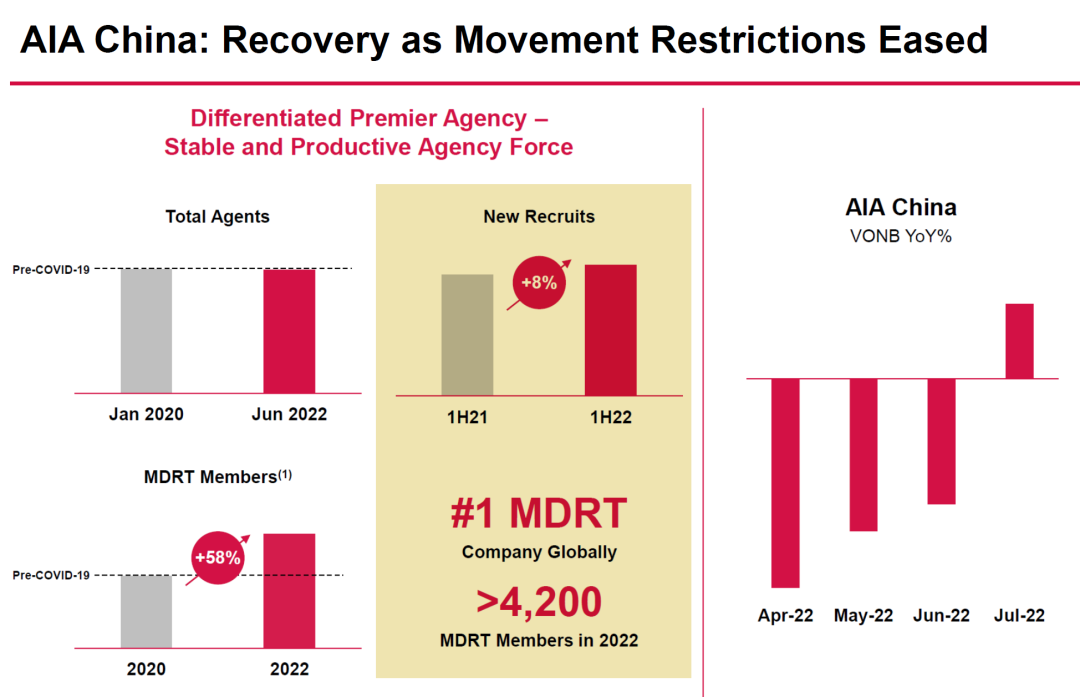 AIA China: Recovery as Movement Restrictions Eased

Differentiated Premier Agency – Stable and Productive Agency Force

Total Agents

Pre-COVID-19

Jan 2020

Jun 2022

MDRT Members$^{(1)}$

+58%

Pre-COVID-19

2020

2022

New Recruits

+8%

1H21

1H22

#1 MDRT

Company Globally

>4,200

MDRT Members in 2022

AIA China

VONB YoY%

Apr-22

May-22

Jun-22

Jul-22